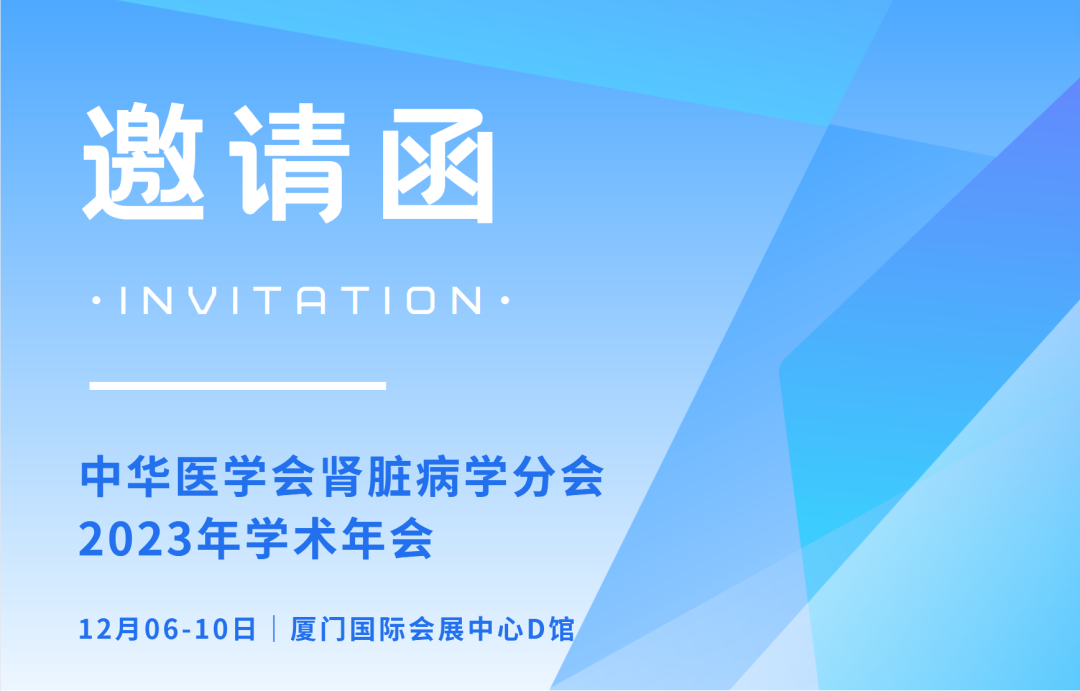 邀请函

·INVITATION·

中华医学会肾脏病学分会
2023年学术年会

12月06-10日 | 厦门国际会展中心D馆